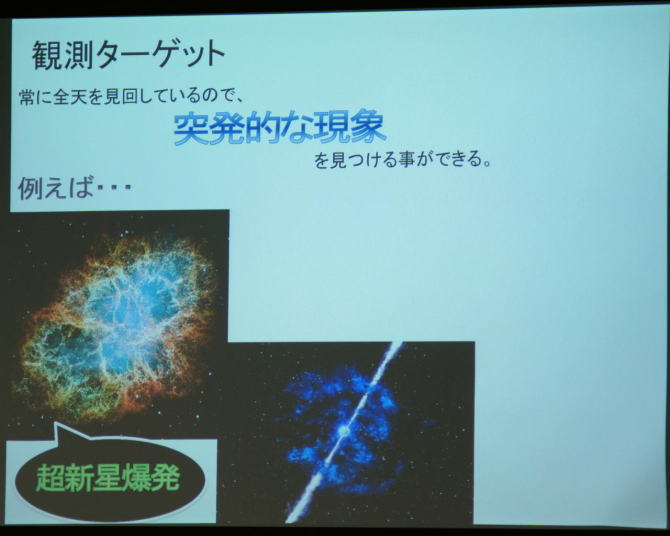 観測ターゲット

常に全天を見回しているので、

突発的な現象

を見つける事ができる。

例えば・・・

超新星爆発